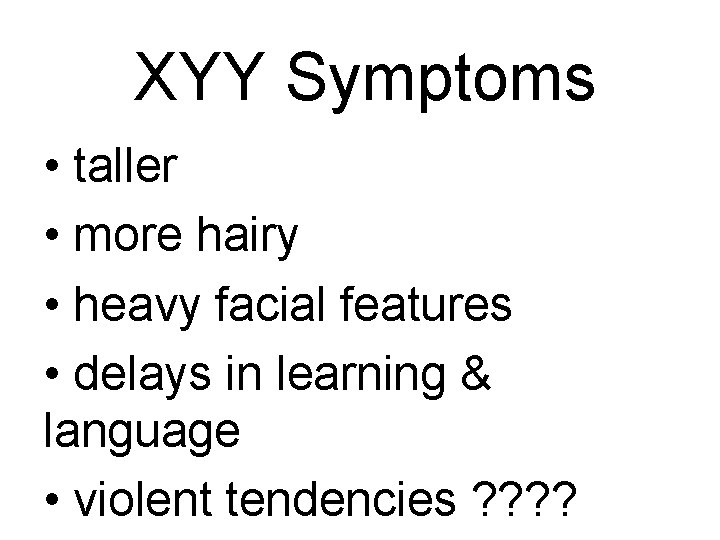 XYY Symptoms

• taller
• more hairy
• heavy facial features
• delays in learning & language
• violent tendencies ????